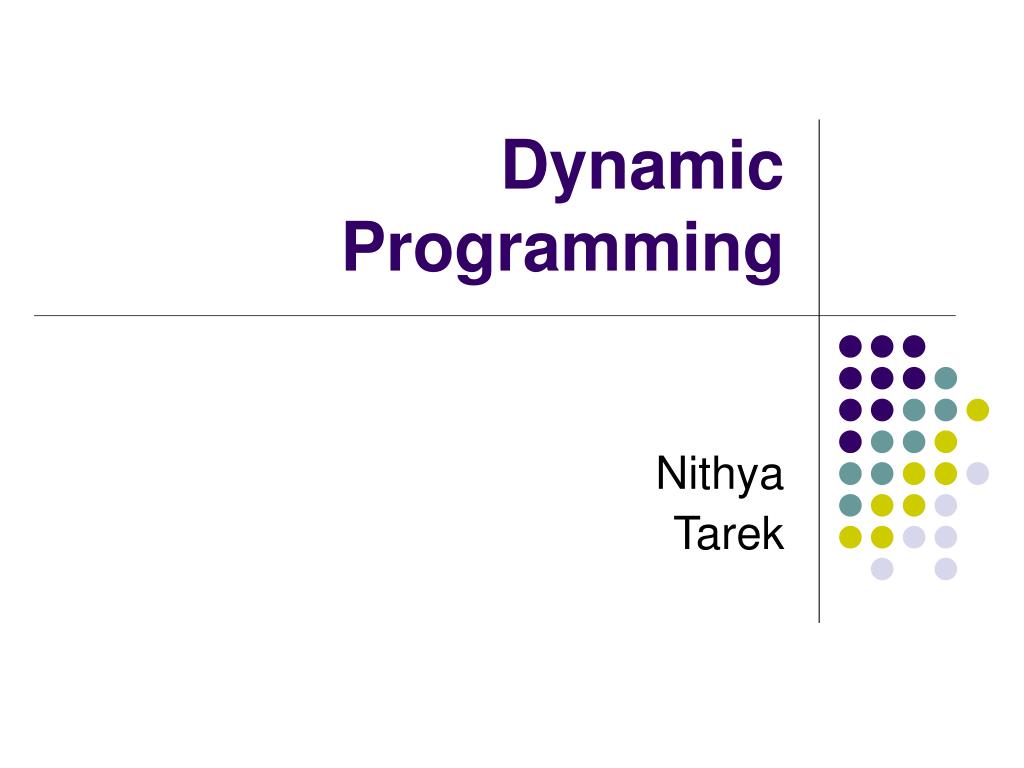 Dynamic Programming

Nithya
Tarek